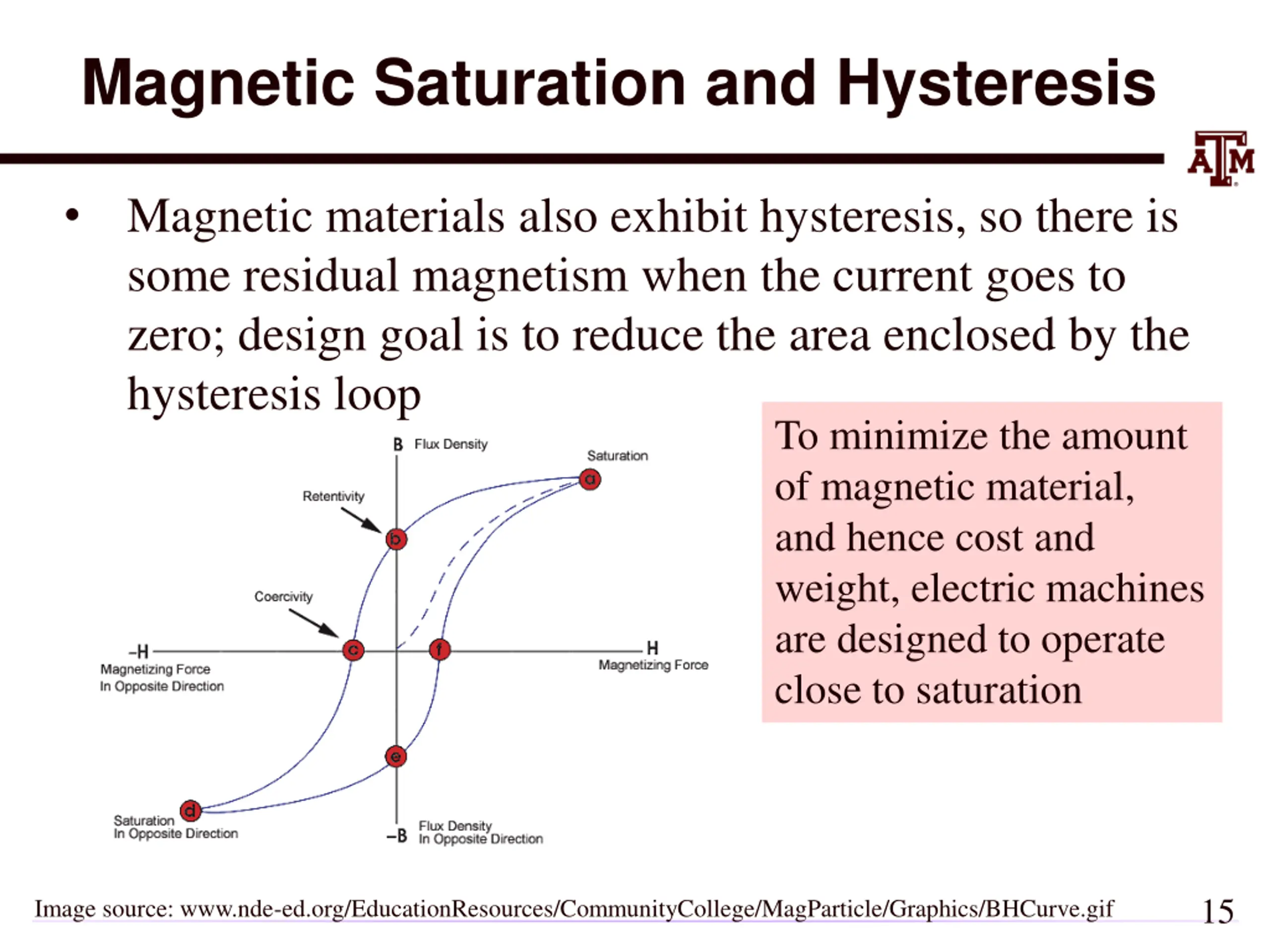 Magnetic Saturation and Hysteresis

ATM

• Magnetic materials also exhibit hysteresis, so there is some residual magnetism when the current goes to zero; design goal is to reduce the area enclosed by the hysteresis loop

B Flux Density

Saturation

a

Retentivity

b

Coercivity

c

f

–H

Magnetizing Force
In Opposite Direction

H

Magnetizing Force

e

d

Saturation
In Opposite Direction

–B

Flux Density
In Opposite Direction

To minimize the amount of magnetic material, and hence cost and weight, electric machines are designed to operate close to saturation

Image source: www.nde-ed.org/EducationResources/CommunityCollege/MagParticle/Graphics/BHCurve.gif

15